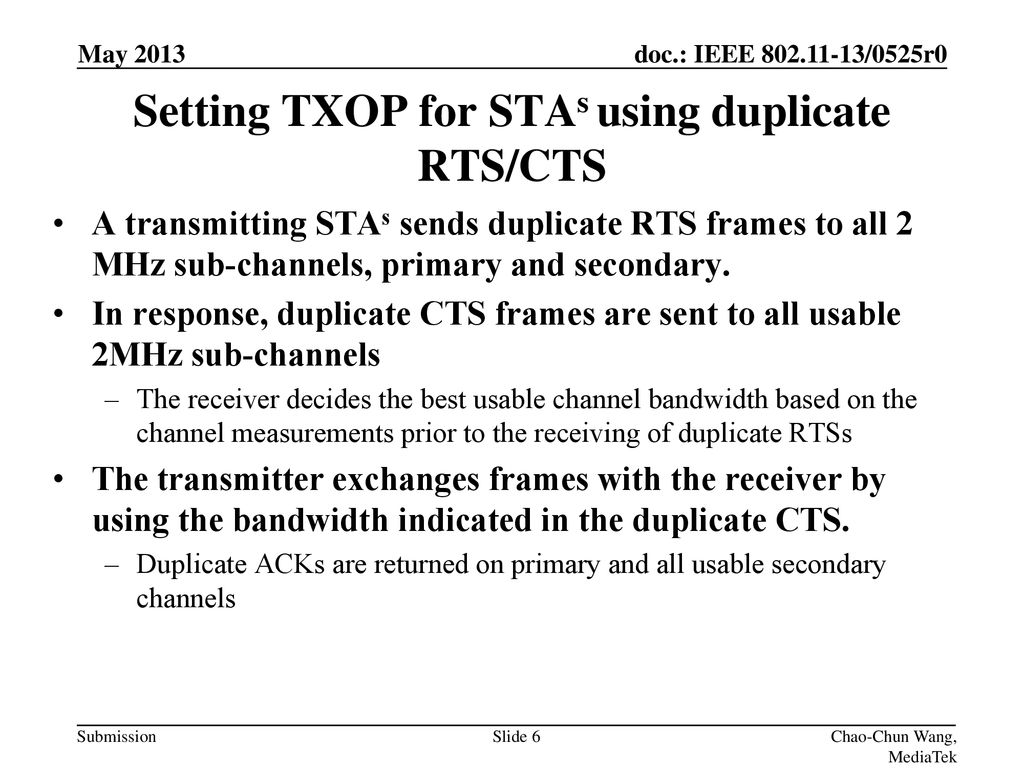 May 2013

doc.: IEEE 802.11-13/0525r0

Setting TXOP for STA$^s$ using duplicate RTS/CTS

• A transmitting STA$^s$ sends duplicate RTS frames to all 2 MHz sub-channels, primary and secondary.

• In response, duplicate CTS frames are sent to all usable 2MHz sub-channels

– The receiver decides the best usable channel bandwidth based on the channel measurements prior to the receiving of duplicate RTSs

• The transmitter exchanges frames with the receiver by using the bandwidth indicated in the duplicate CTS.

– Duplicate ACKs are returned on primary and all usable secondary channels

Submission

Slide 6

Chao-Chun Wang, MediaTek